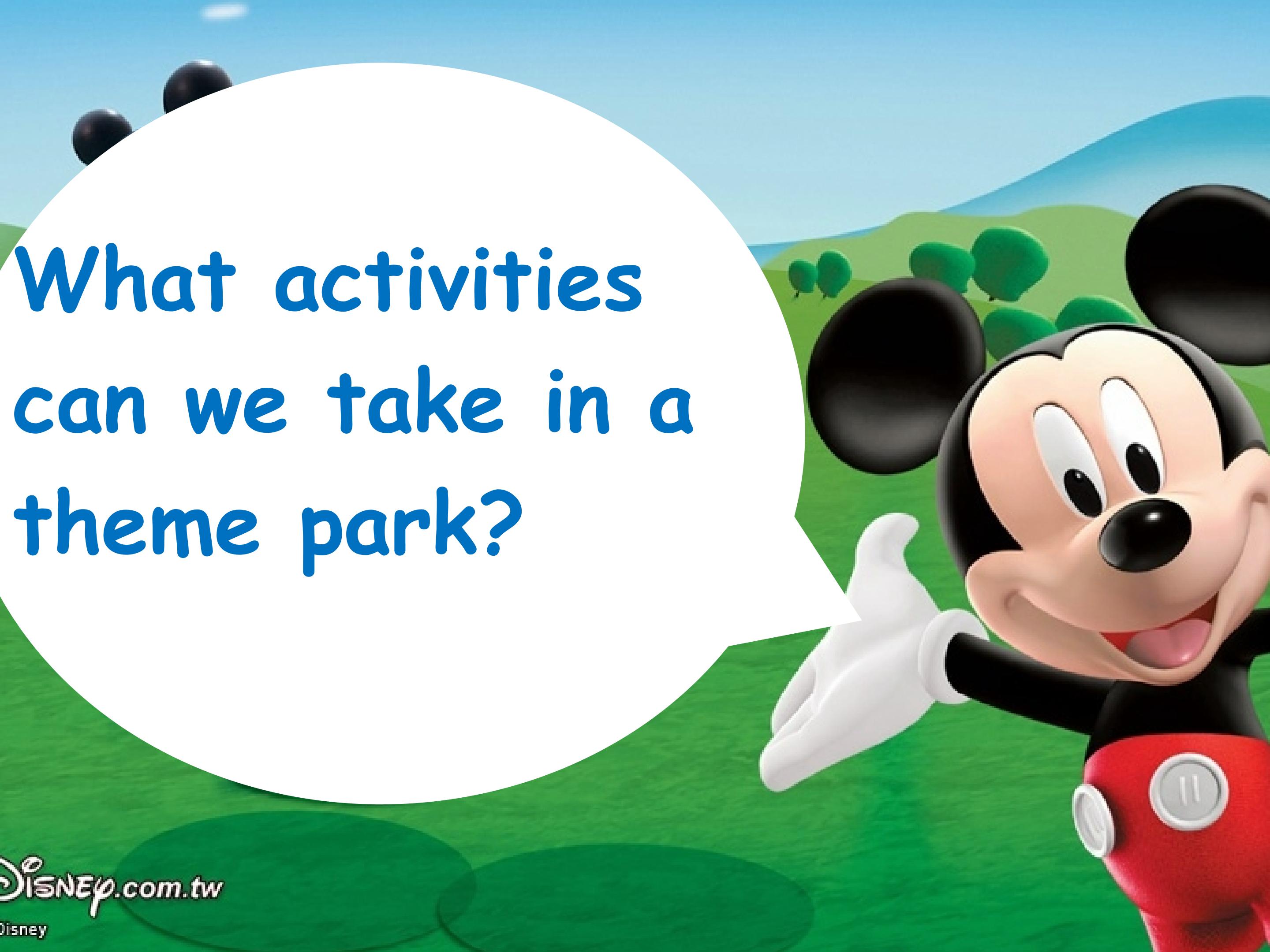 What activities can we take in a theme park?

Disney.com.tw
Disney